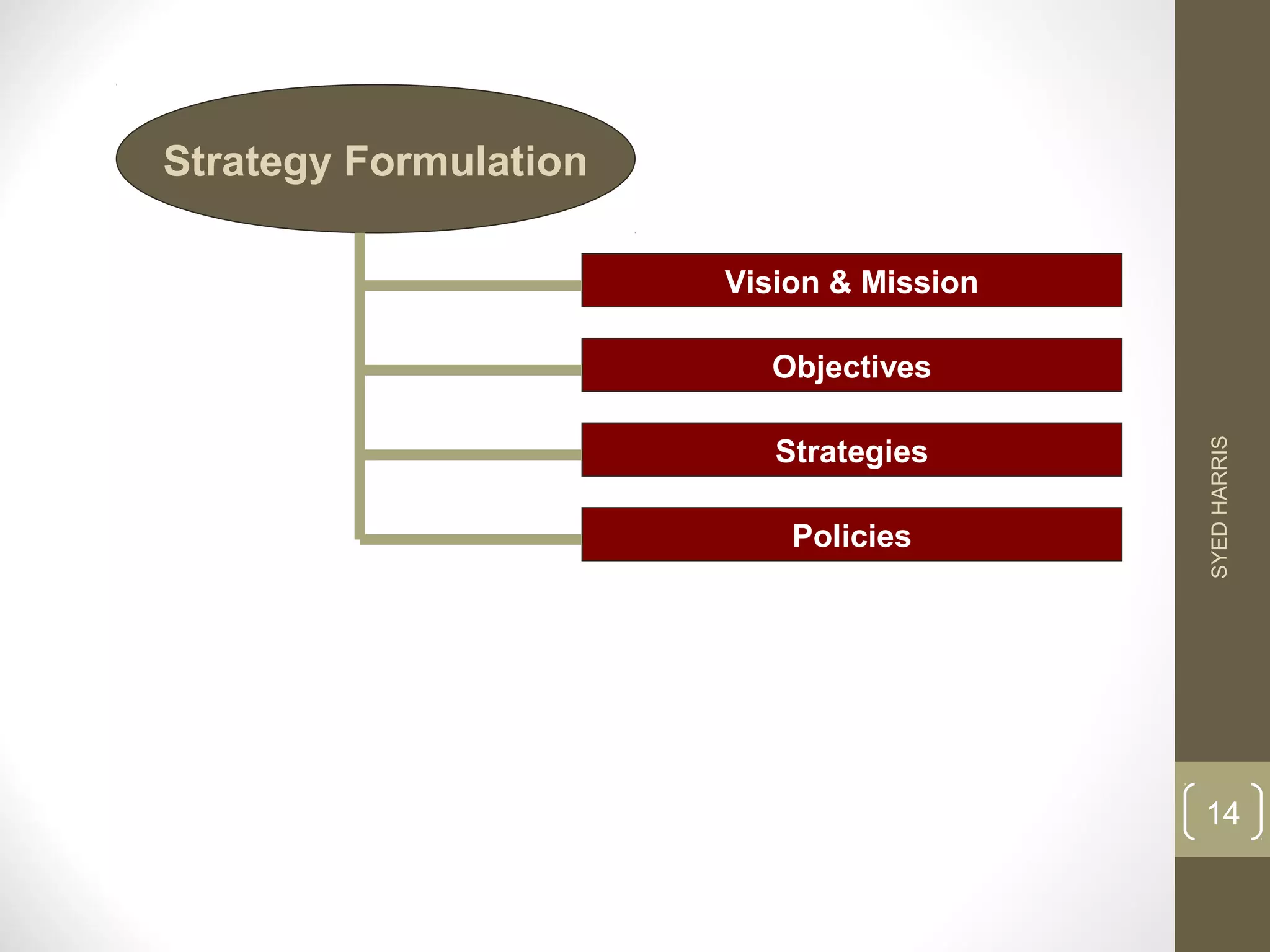 Strategy Formulation

Vision & Mission

Objectives

Strategies

Policies

SYED HARRIS

14